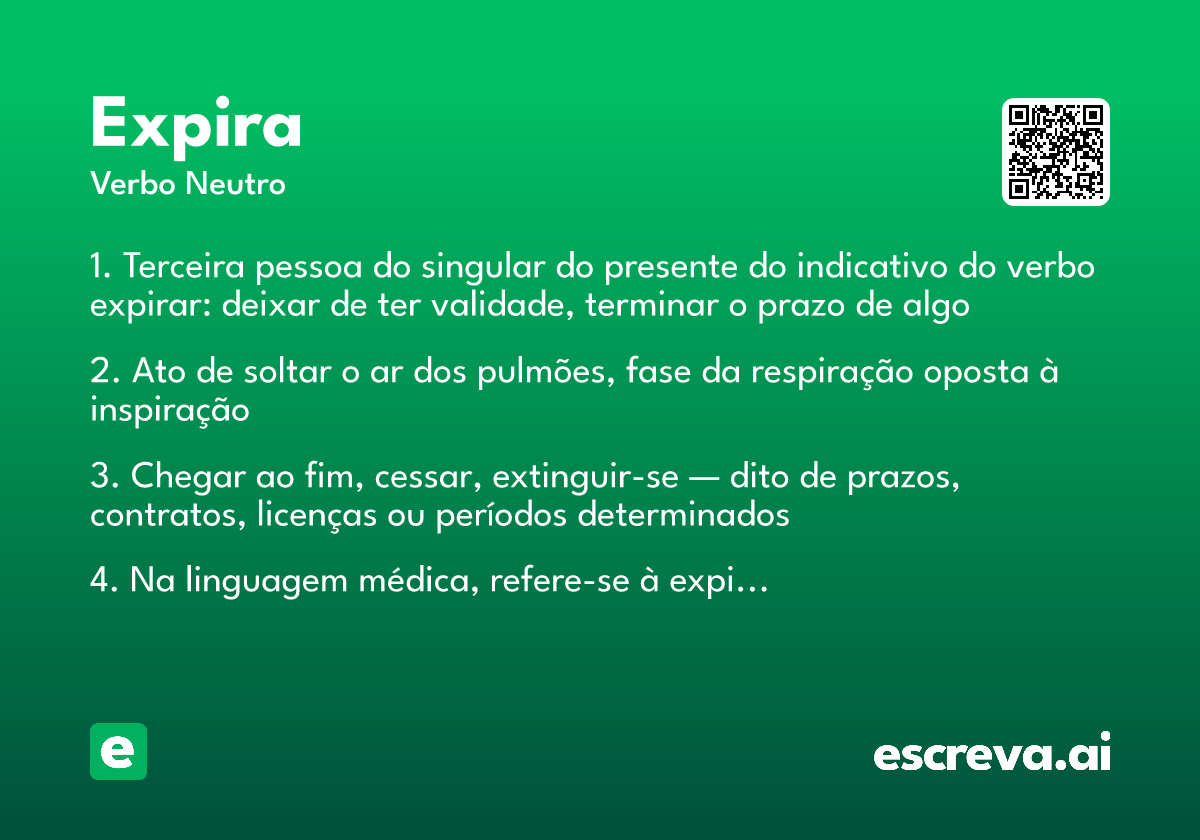 Expira
Verbo Neutro

1. Terceira pessoa do singular do presente do indicativo do verbo expirar: deixar de ter validade, terminar o prazo de algo

2. Ato de soltar o ar dos pulmões, fase da respiração oposta à inspiração

3. Chegar ao fim, cessar, extinguir-se — dito de prazos, contratos, licenças ou períodos determinados

4. Na linguagem médica, refere-se à expi...

e

escreva.ai